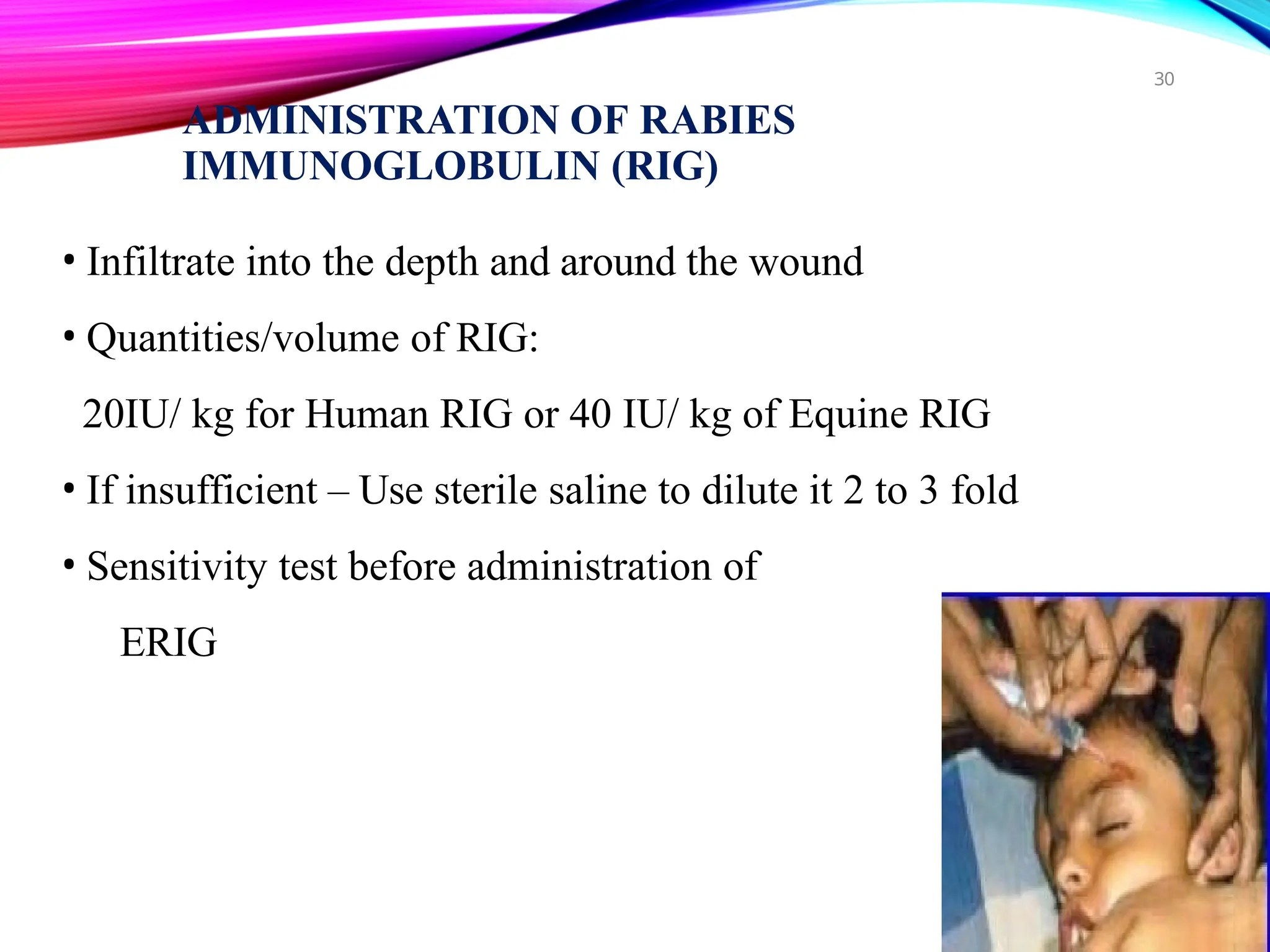 30

ADMINISTRATION OF RABIES IMMUNOGLOBULIN (RIG)

• Infiltrate into the depth and around the wound

• Quantities/volume of RIG:

20IU/ kg for Human RIG or 40 IU/ kg of Equine RIG

• If insufficient – Use sterile saline to dilute it 2 to 3 fold

• Sensitivity test before administration of ERIG